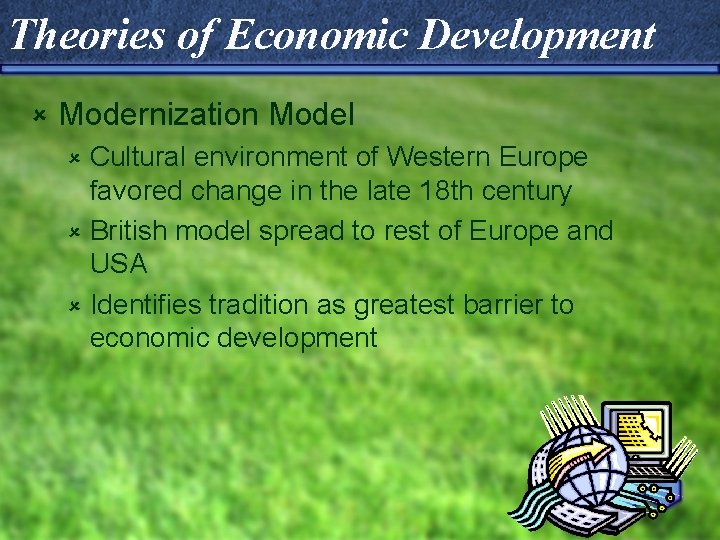 Theories of Economic Development

Modernization Model

Cultural environment of Western Europe favored change in the late 18th century

British model spread to rest of Europe and USA

Identifies tradition as greatest barrier to economic development